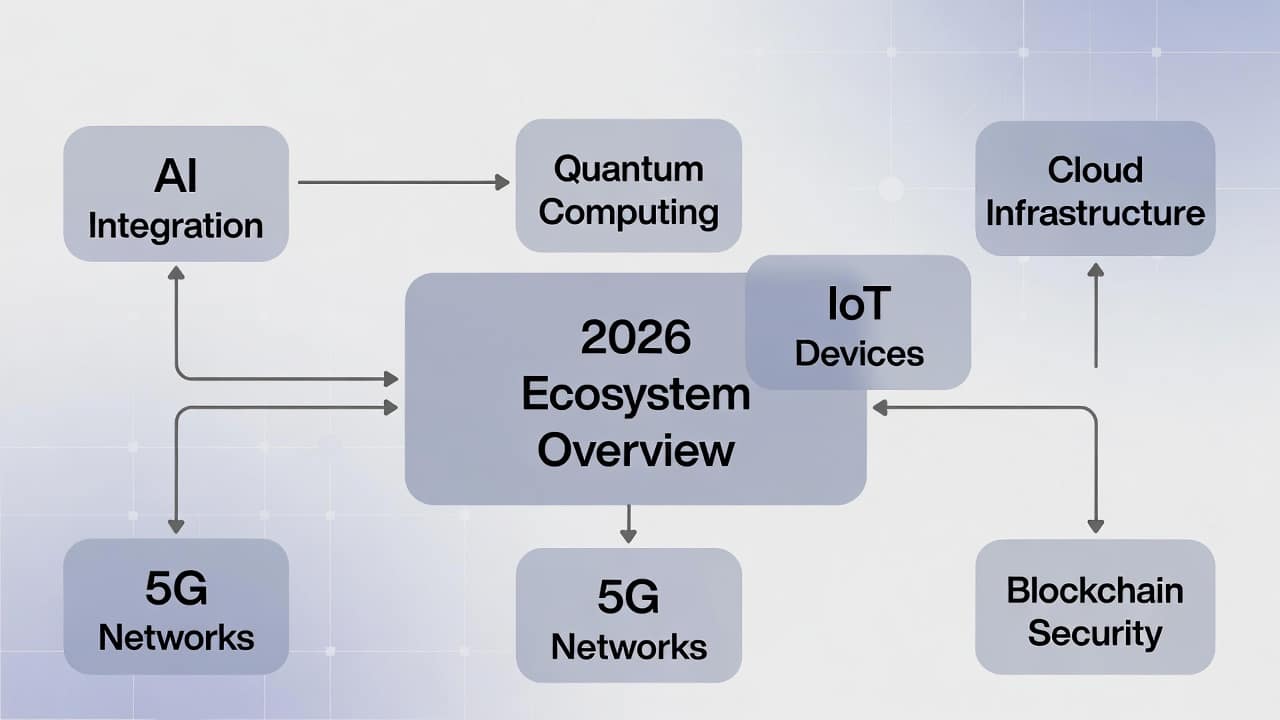 AI Integration

Quantum Computing

Cloud Infrastructure

2026 Ecosystem Overview

IoT Devices

5G Networks

5G Networks

Blockchain Security